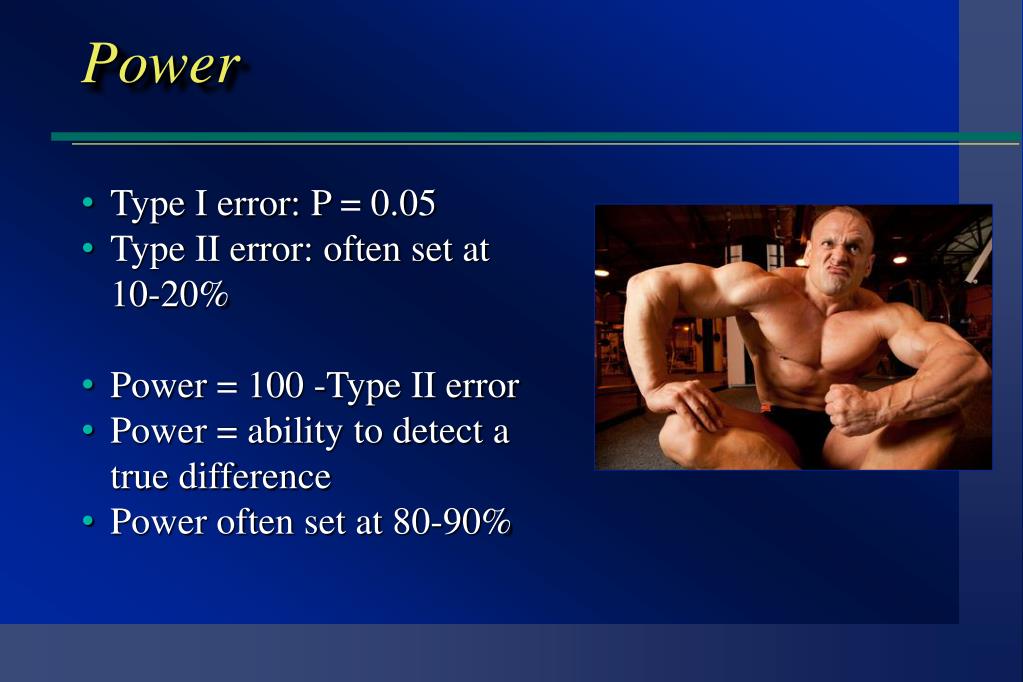 Power

• Type I error: P = 0.05
• Type II error: often set at 10-20%

• Power = 100 -Type II error
• Power = ability to detect a true difference
• Power often set at 80-90%